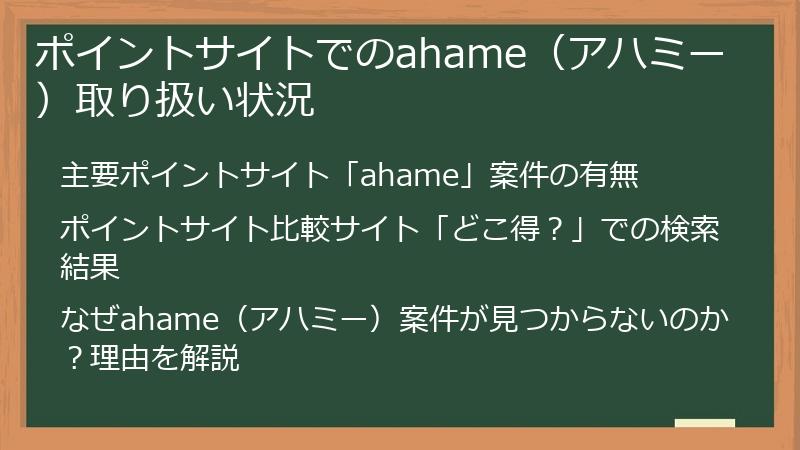 ポイントサイトでのahame（アハミー）取り扱い状況

主要ポイントサイト「ahame」案件の有無

ポイントサイト比較サイト「どこ得？」での検索結果

なぜahame（アハミー）案件が見つからないのか？理由を解説